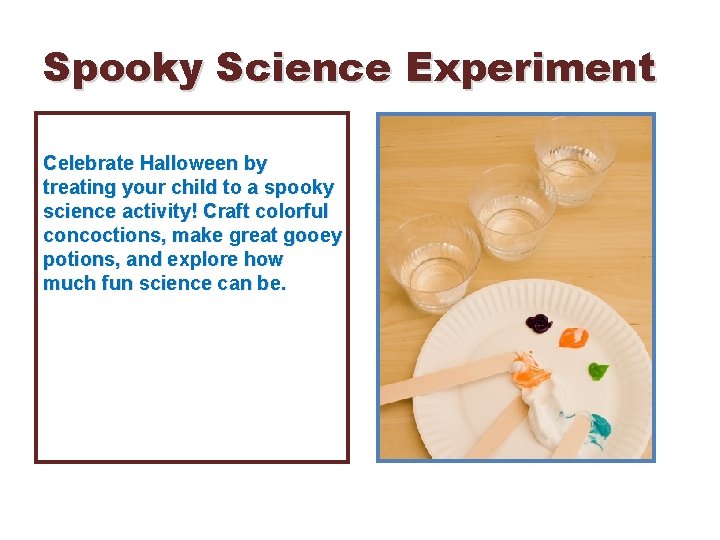 Spooky Science Experiment

Celebrate Halloween by treating your child to a spooky science activity! Craft colorful concoctions, make great gooey potions, and explore how much fun science can be.